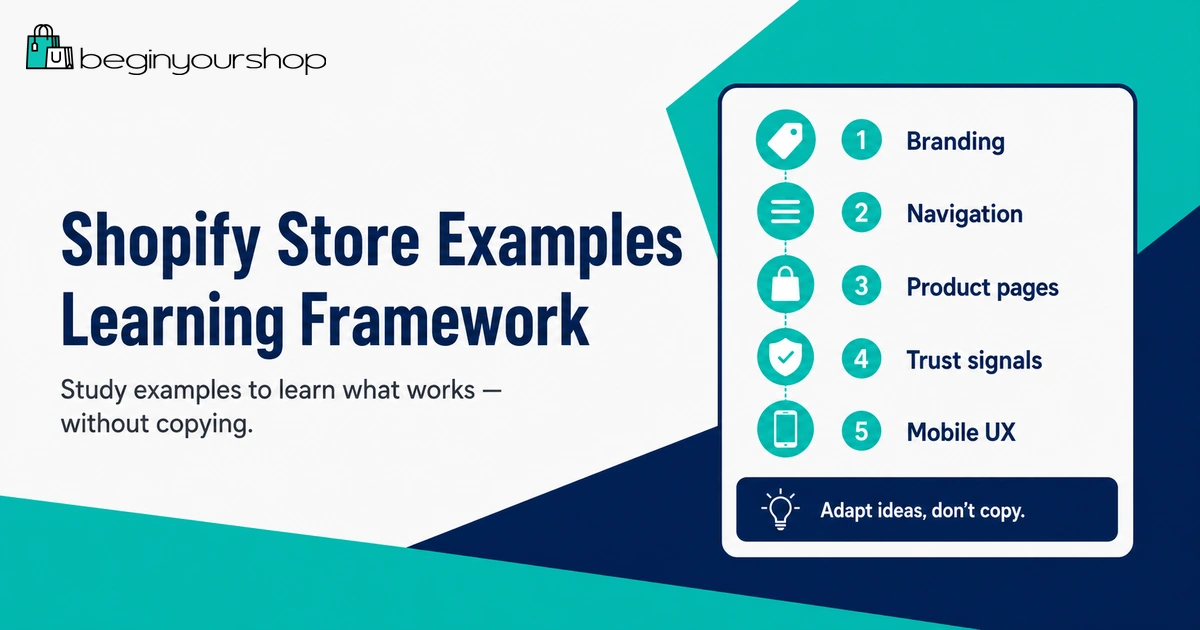 beginyourshop

Shopify Store Examples Learning Framework

Study examples to learn what works — without copying.

1 Branding

2 Navigation

3 Product pages

4 Trust signals

5 Mobile UX

Adapt ideas, don't copy.